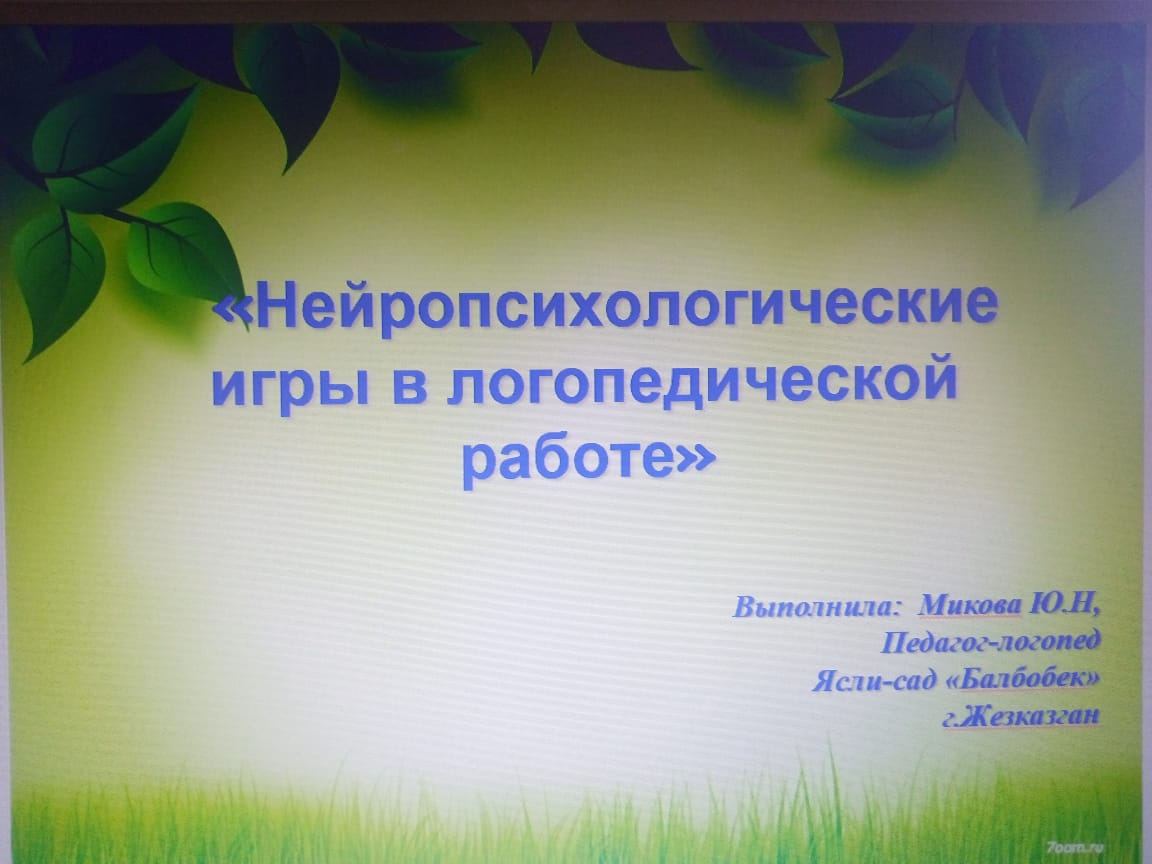 «Нейропсихологические игры в логопедической работе»

Выполнила: Микова Ю.Н,
Педагог-логопед
Ясли-сад «Балбобек»
г.Жезказган

7oom.ru